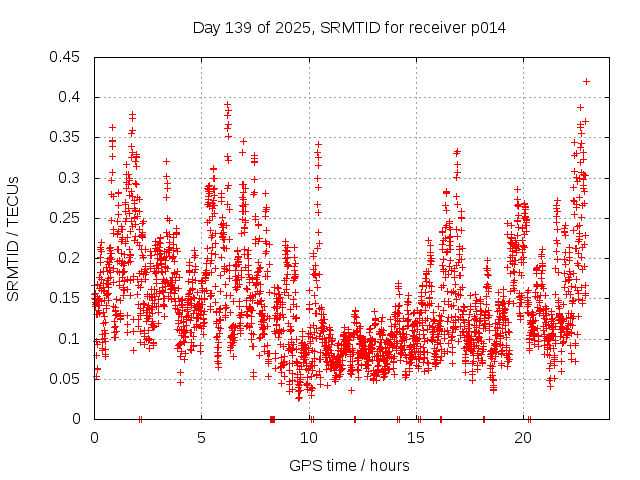 Day 139 of 2025, SRMTID for receiver p014

SRMTID / TECUs

0.45
0.4
0.35
0.3
0.25
0.2
0.15
0.1
0.05
0

0
5
10
15
20

GPS time / hours